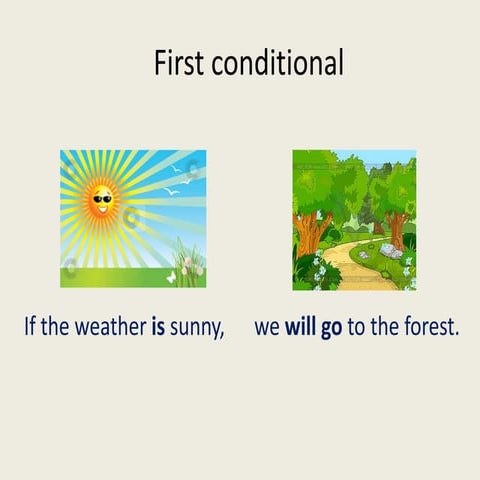 First conditional

If the weather is sunny, we will go to the forest.